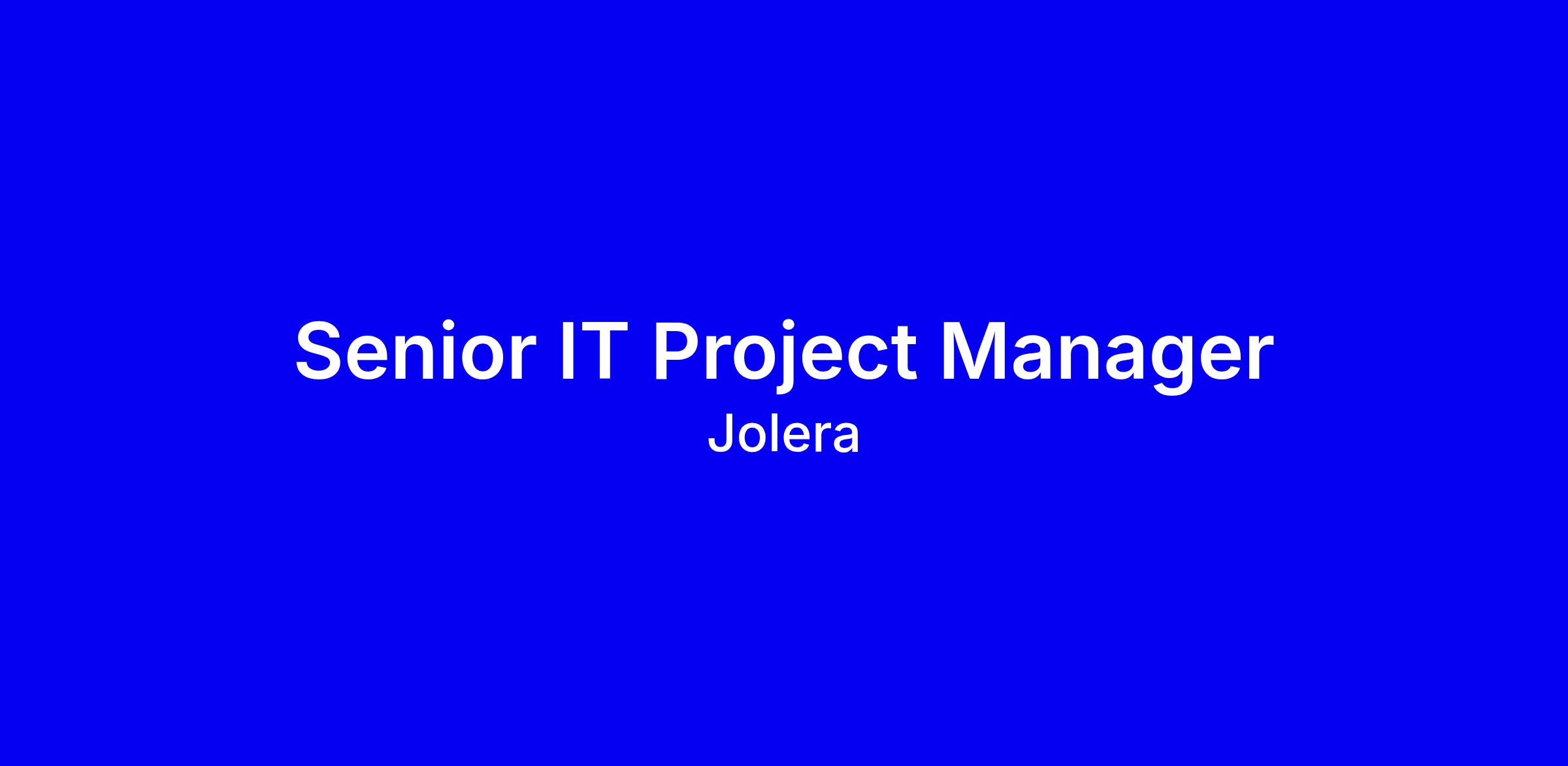 Senior IT Project Manager
Jolera